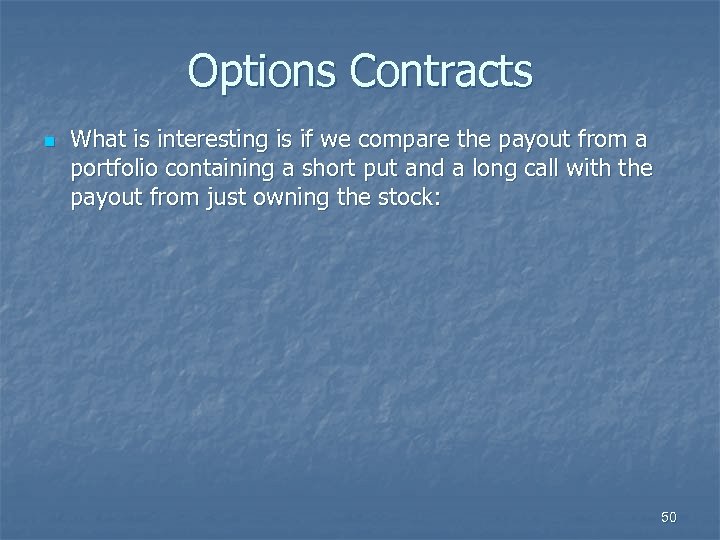 Options Contracts

What is interesting is if we compare the payout from a portfolio containing a short put and a long call with the payout from just owning the stock:

50